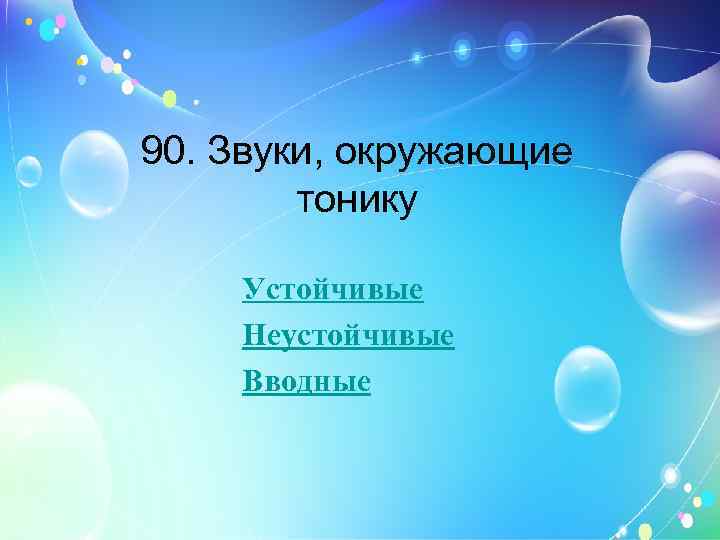 90. Звуки, окружающие тонику

Устойчивые

Неустойчивые

Вводные